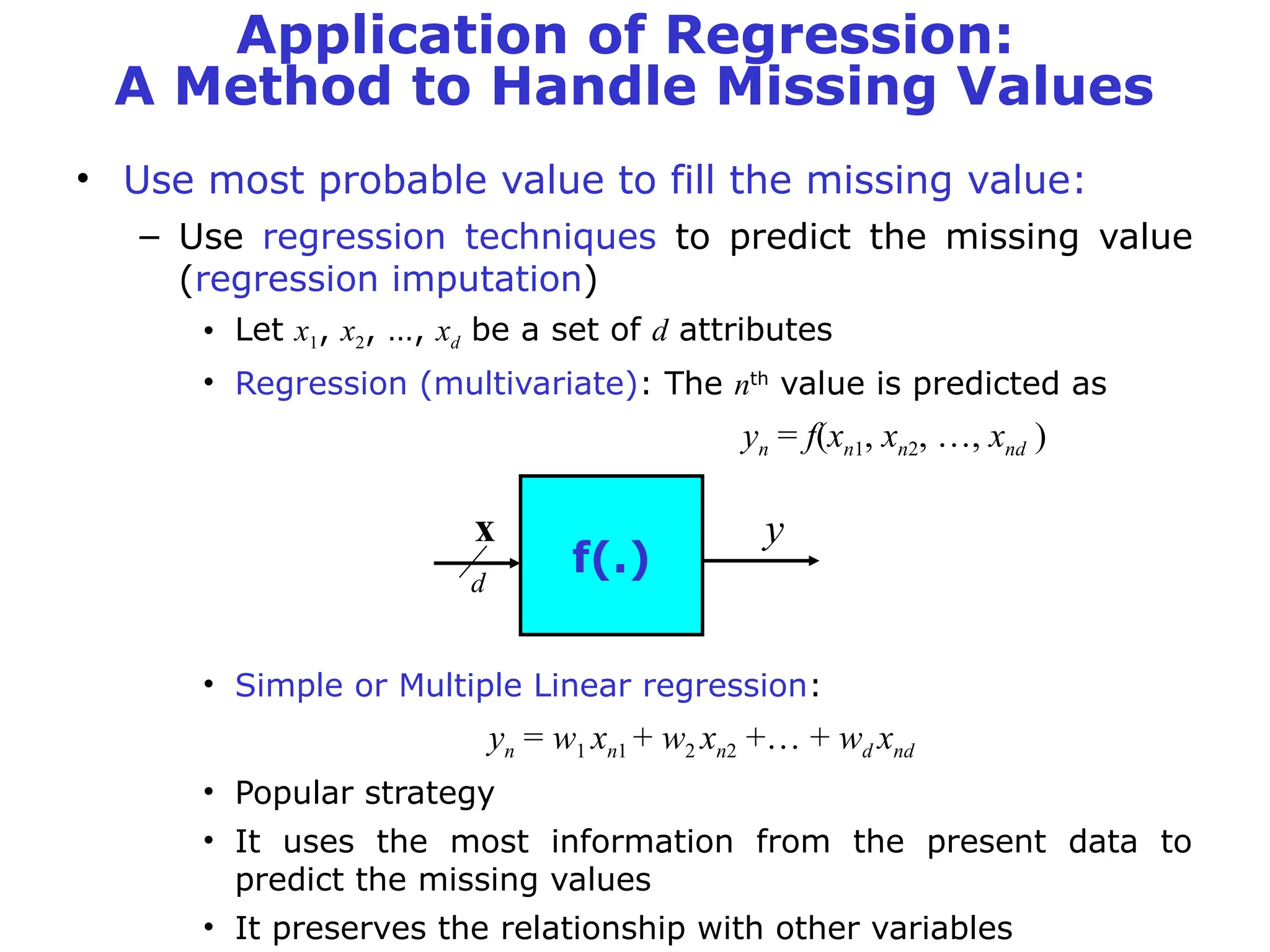 Application of Regression:
A Method to Handle Missing Values

• Use most probable value to fill the missing value:

– Use regression techniques to predict the missing value (regression imputation)

• Let $x_1$, $x_2$, …, $x_d$ be a set of $d$ attributes

• Regression (multivariate): The $n^{th}$ value is predicted as

$y_n = f(x_{n1}, x_{n2}, \ldots, x_{nd})$

$\mathbf{x}$

$d$

f(.)

$y$

• Simple or Multiple Linear regression:

$y_n = w_1 x_{n1} + w_2 x_{n2} + \ldots + w_d x_{nd}$

• Popular strategy

• It uses the most information from the present data to predict the missing values

• It preserves the relationship with other variables